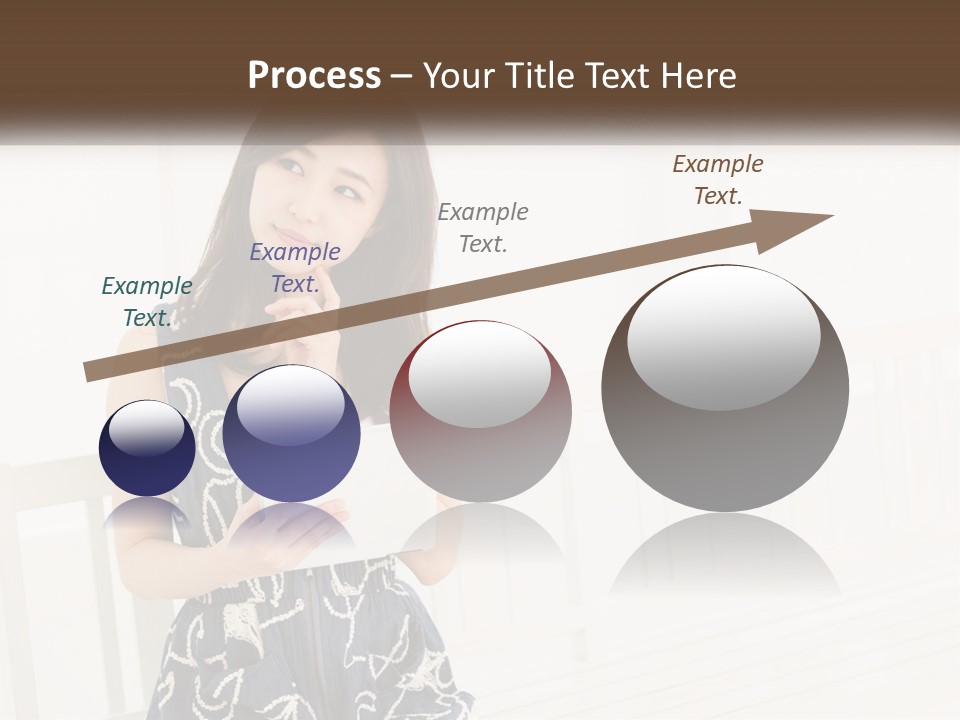 Process – Your Title Text Here

Example Text.

Example Text.

Example Text.

Example Text.